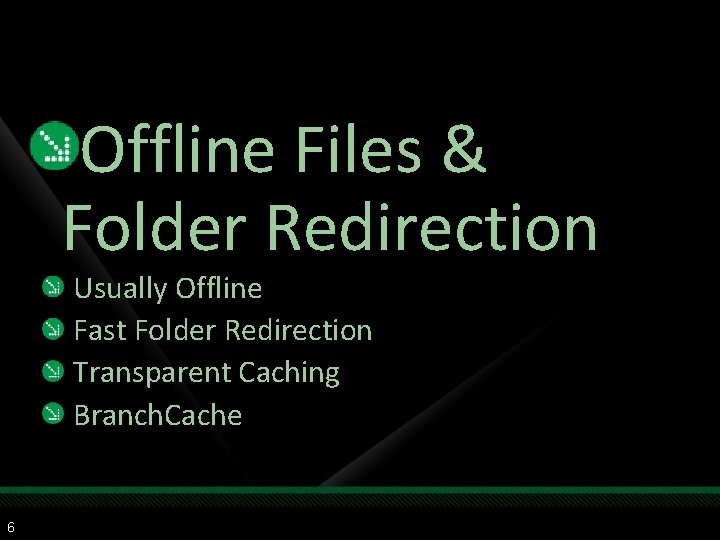 Offline Files & Folder Redirection

Usually Offline
Fast Folder Redirection
Transparent Caching
BranchCache

6